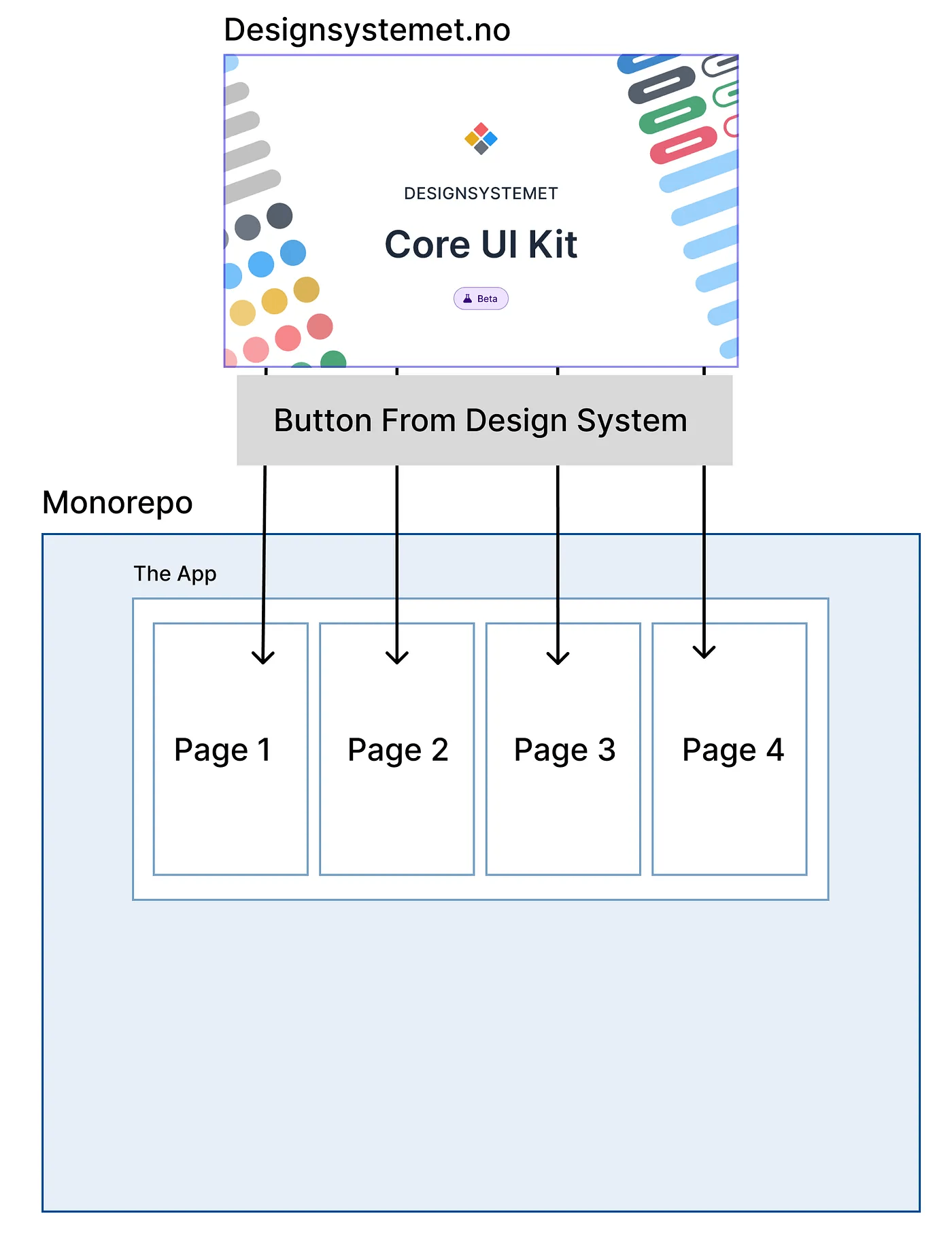 Designsystemet.no

DESIGNSYSTEMET

Core UI Kit

Beta

Button From Design System

Monorepo

The App

Page 1

Page 2

Page 3

Page 4